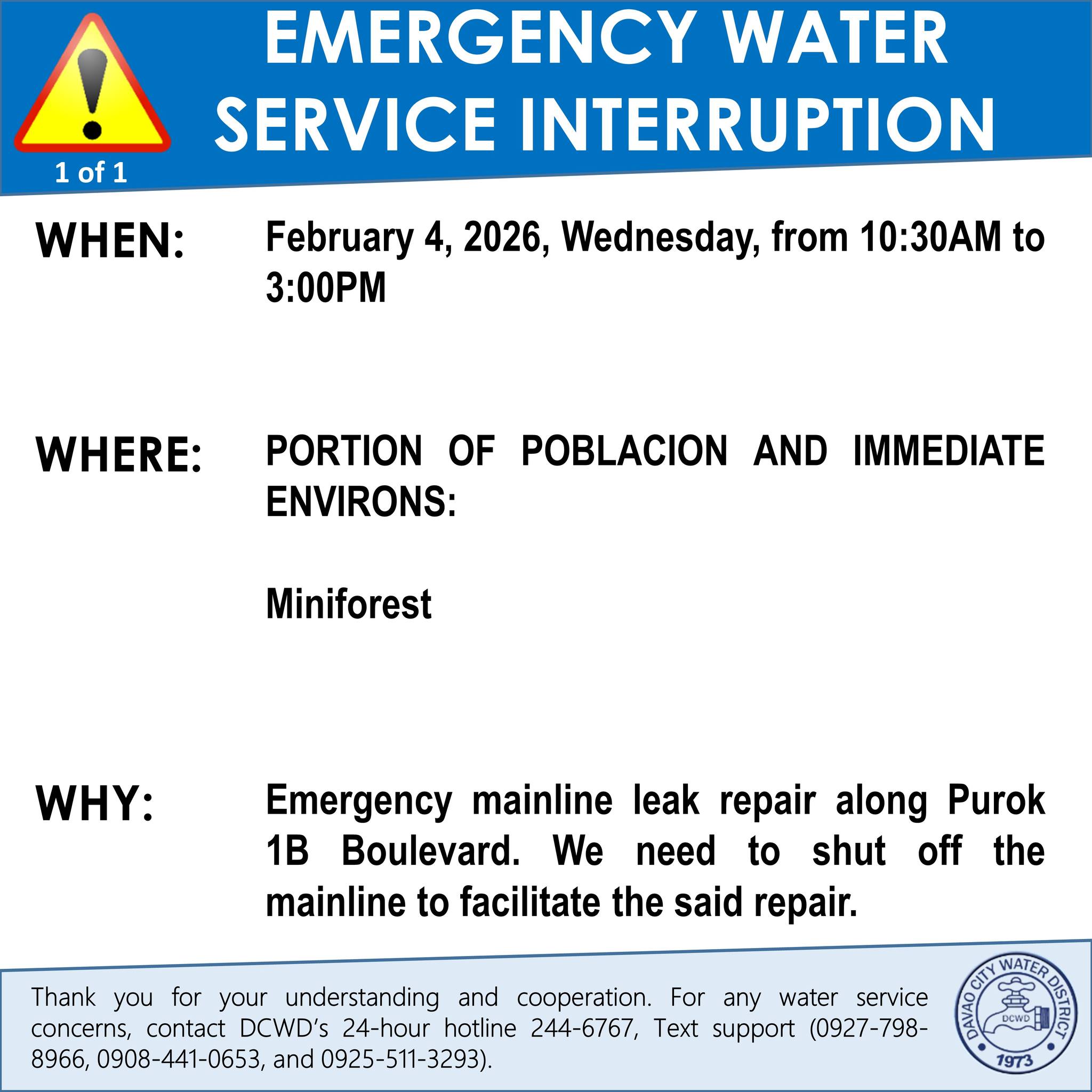 EMERGENCY WATER SERVICE INTERRUPTION

1 of 1

WHEN:

February 4, 2026, Wednesday, from 10:30AM to 3:00PM

WHERE:

PORTION OF POBLACION AND IMMEDIATE ENVIRONS:

Miniforest

WHY:

Emergency mainline leak repair along Purok 1B Boulevard. We need to shut off the mainline to facilitate the said repair.

Thank you for your understanding and cooperation. For any water service concerns, contact DCWD's 24-hour hotline 244-6767, Text support (0927-798-8966, 0908-441-0653, and 0925-511-3293).

DAVAO CITY WATER DISTRICT
DCWD
1973